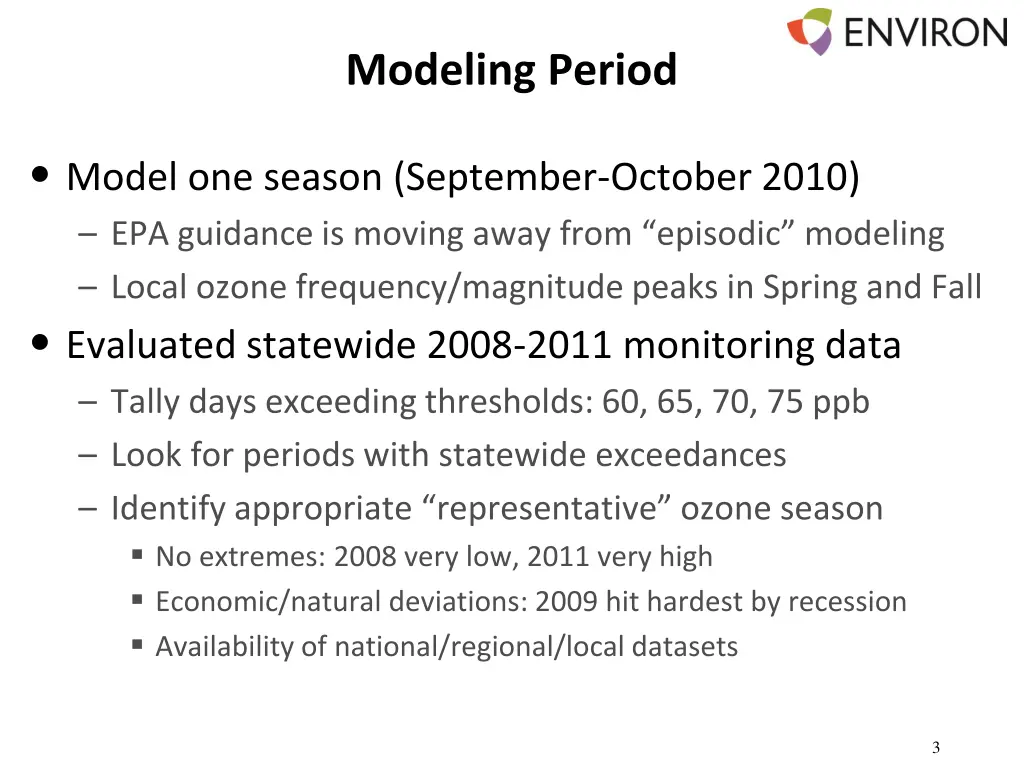 ENVIRON

Modeling Period

• Model one season (September-October 2010)
– EPA guidance is moving away from “episodic” modeling
– Local ozone frequency/magnitude peaks in Spring and Fall

• Evaluated statewide 2008-2011 monitoring data
– Tally days exceeding thresholds: 60, 65, 70, 75 ppb
– Look for periods with statewide exceedances
– Identify appropriate “representative” ozone season
▪ No extremes: 2008 very low, 2011 very high
▪ Economic/natural deviations: 2009 hit hardest by recession
▪ Availability of national/regional/local datasets

3